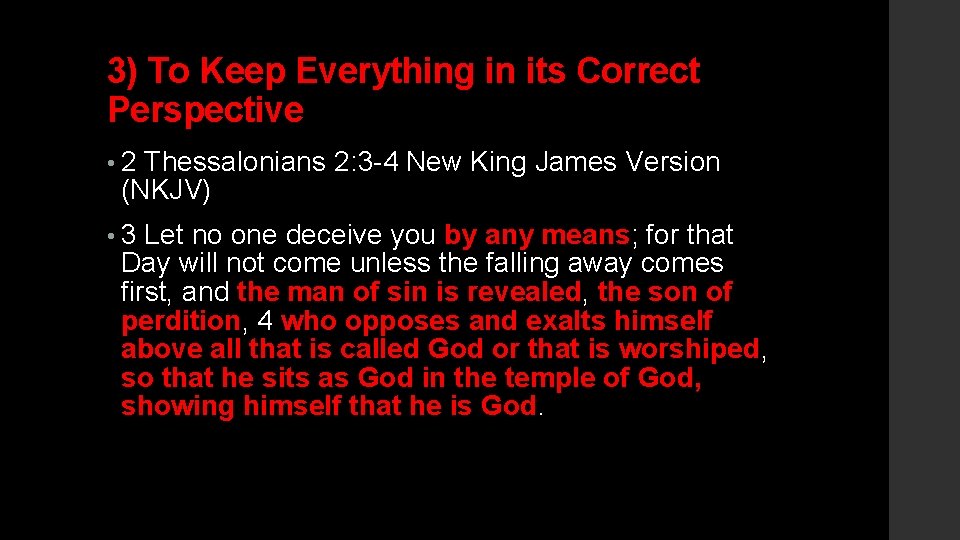 3) To Keep Everything in its Correct Perspective

• 2 Thessalonians 2:3-4 New King James Version (NKJV)

• 3 Let no one deceive you by any means; for that Day will not come unless the falling away comes first, and the man of sin is revealed, the son of perdition, 4 who opposes and exalts himself above all that is called God or that is worshiped, so that he sits as God in the temple of God, showing himself that he is God.